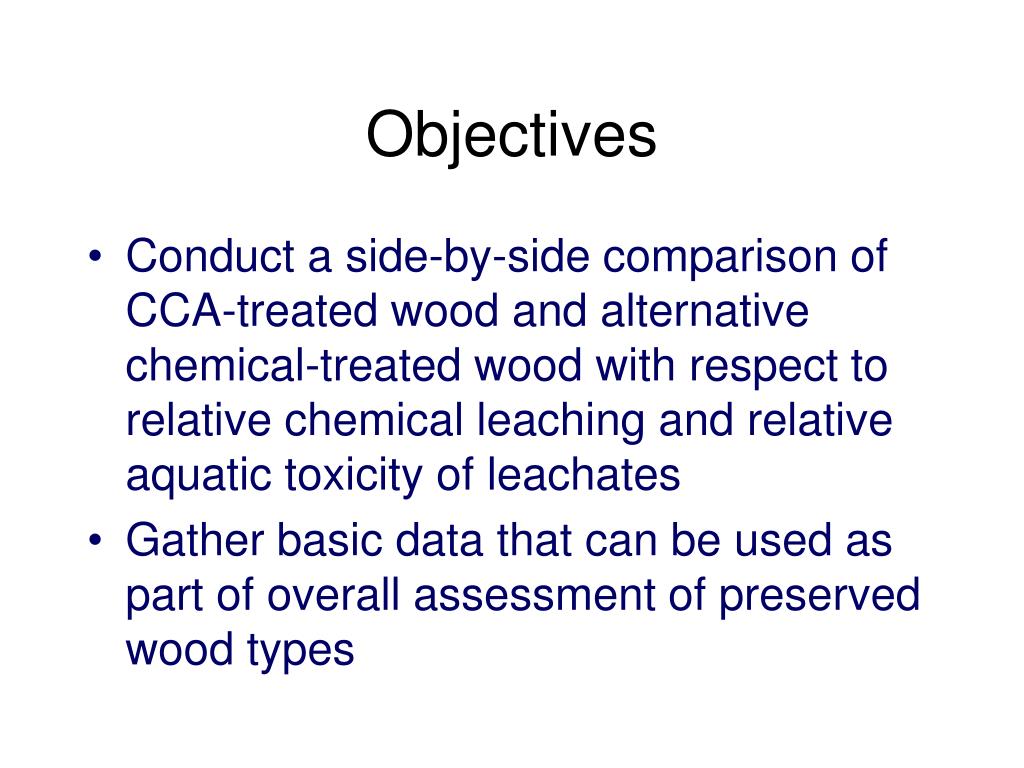 Objectives

• Conduct a side-by-side comparison of CCA-treated wood and alternative chemical-treated wood with respect to relative chemical leaching and relative aquatic toxicity of leachates
• Gather basic data that can be used as part of overall assessment of preserved wood types